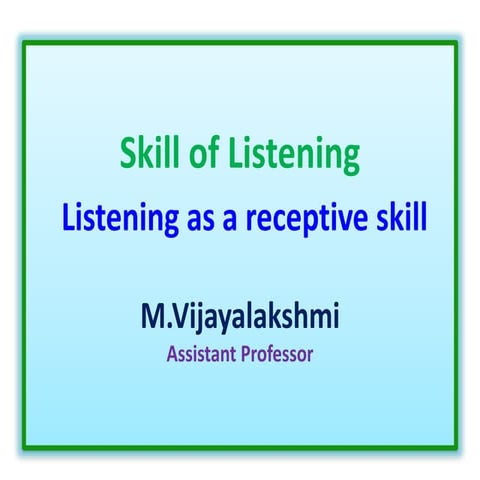 Skill of Listening

Listening as a receptive skill

M.Vijayalakshmi

Assistant Professor